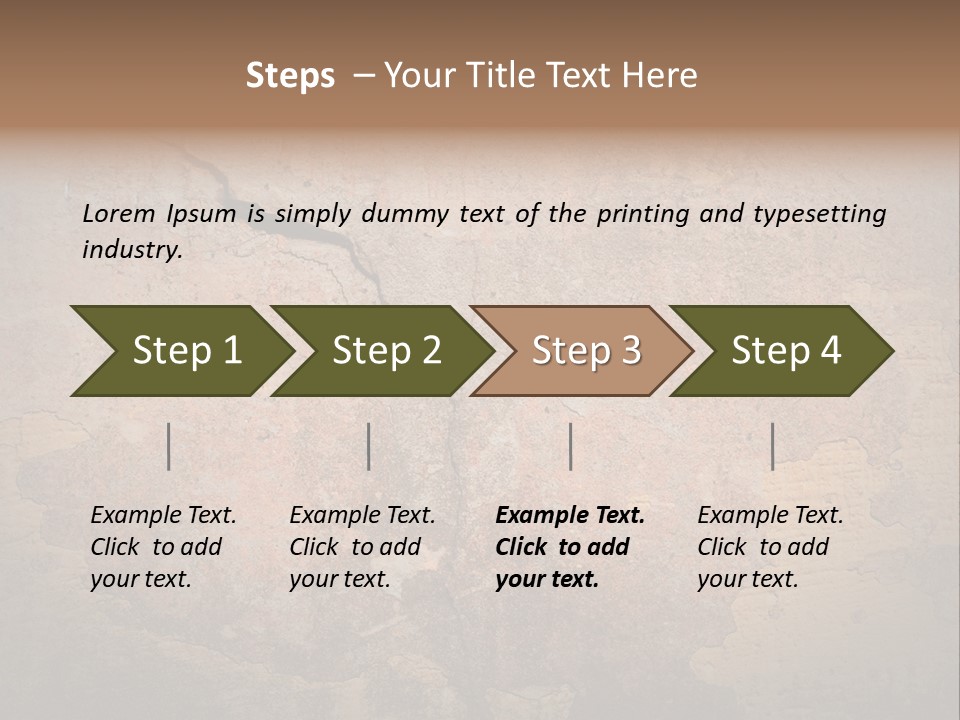 Steps – Your Title Text Here

Lorem Ipsum is simply dummy text of the printing and typesetting industry.

Step 1

Step 2

Step 3

Step 4

Example Text. Click to add your text.

Example Text. Click to add your text.

Example Text. Click to add your text.

Example Text. Click to add your text.